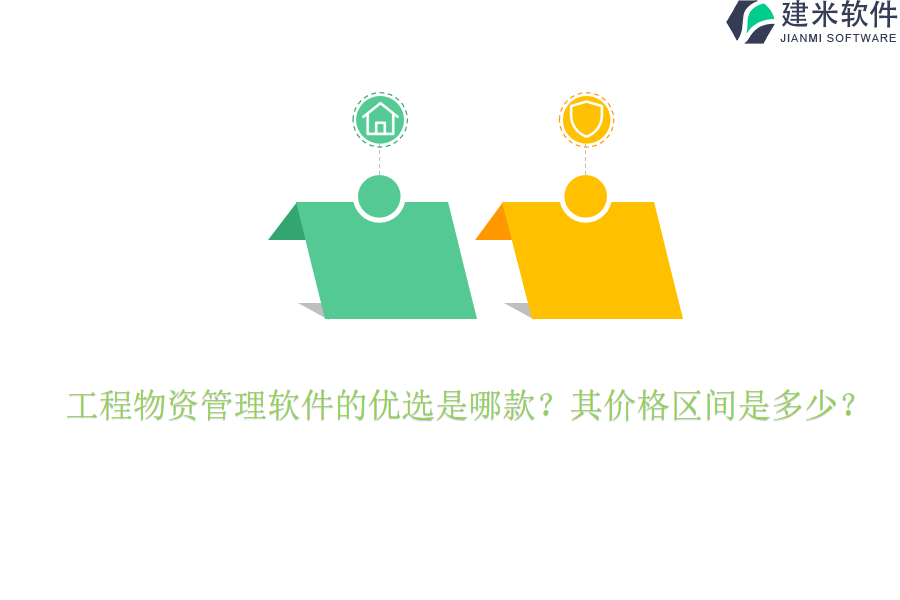 建米软件
JIANMI SOFTWARE

工程物资管理软件的优选是哪款？其价格区间是多少？